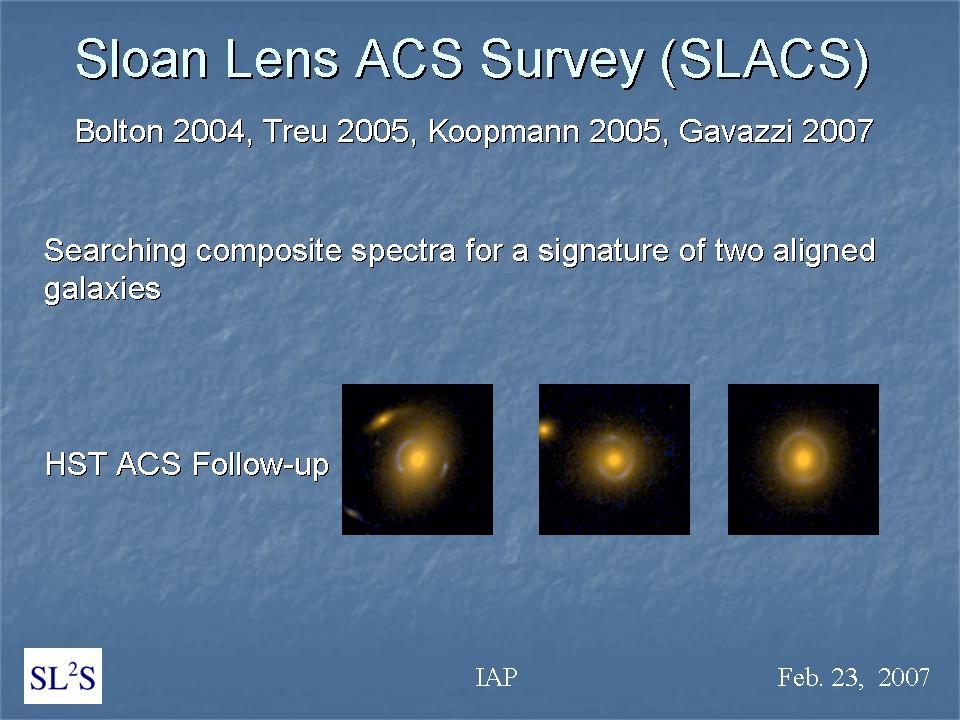 Sloan Lens ACS Survey (SLACS)

Bolton 2004, Treu 2005, Koopmann 2005, Gavazzi 2007

Searching composite spectra for a signature of two aligned galaxies

HST ACS Follow-up

SL$^2$S

IAP

Feb. 23, 2007